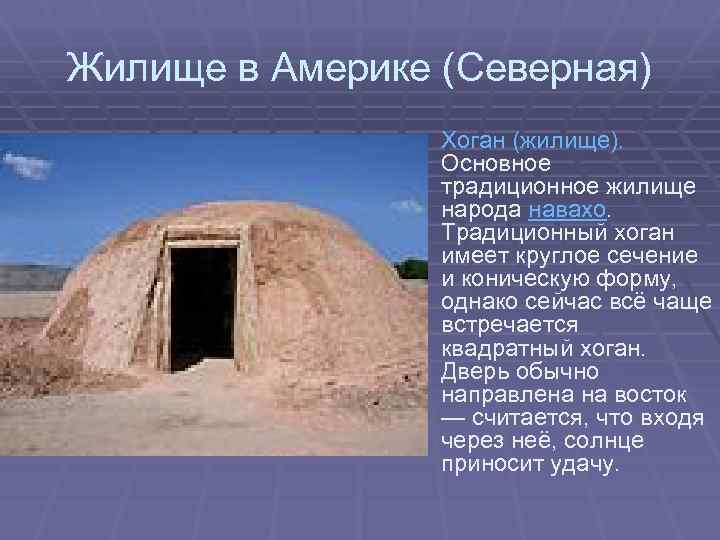 Жилище в Америке (Северная)

Хоган (жилище). Основное традиционное жилище народа навахо. Традиционный хоган имеет круглое сечение и коническую форму, однако сейчас всё чаще встречается квадратный хоган. Дверь обычно направлена на восток — считается, что входя через неё, солнце приносит удачу.